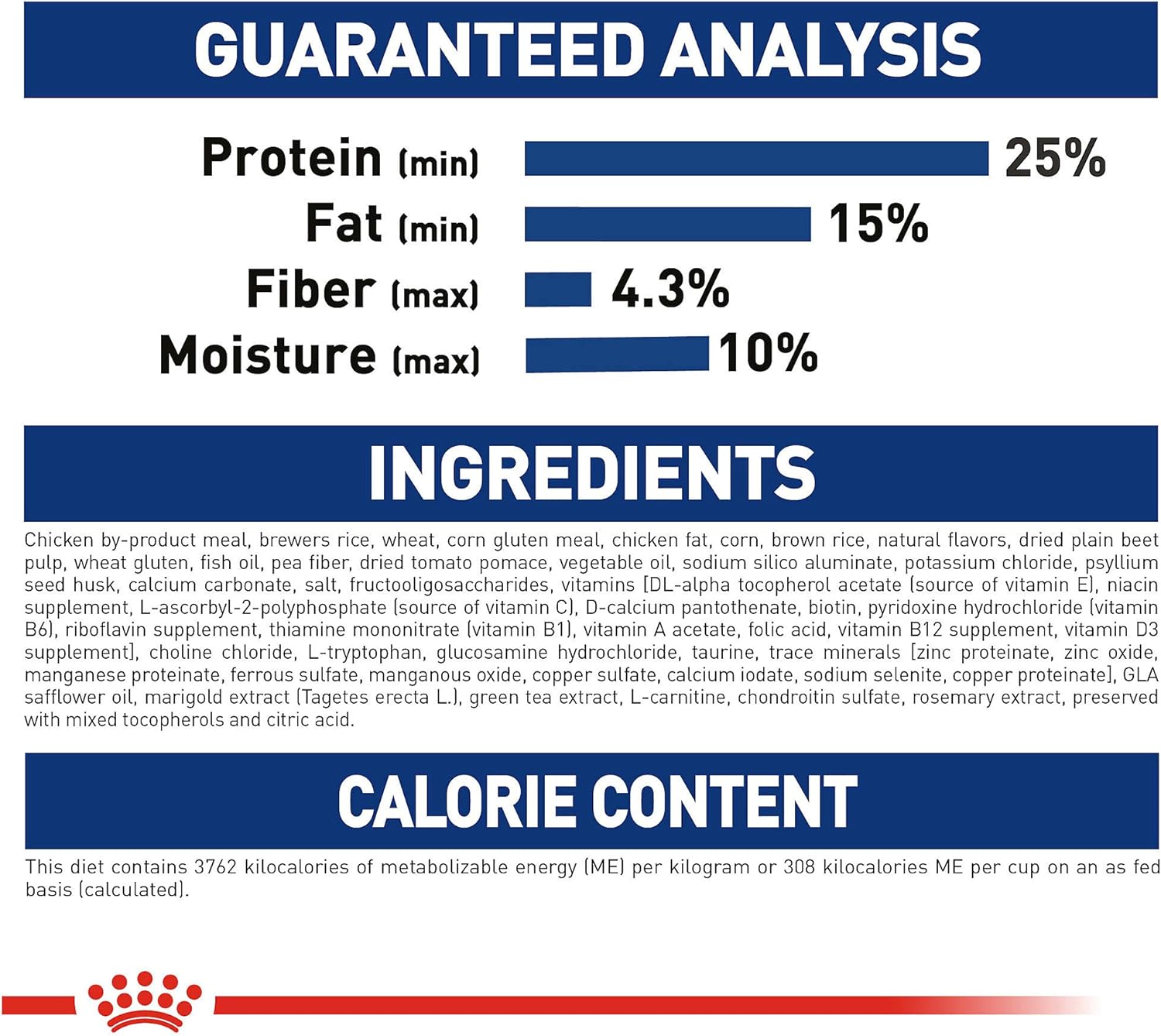 GUARANTEED ANALYSIS

Protein (min) 25%
Fat (min) 15%
Fiber (max) 4.3%
Moisture (max) 10%

INGREDIENTS

Chicken by-product meal, brewers rice, wheat, corn gluten meal, chicken fat, corn, brown rice, natural flavors, dried plain beet pulp, wheat gluten, fish oil, pea fiber, dried tomato pomace, vegetable oil, sodium silico aluminate, potassium chloride, psyllium seed husk, calcium carbonate, salt, fructooligosaccharides, vitamins [DL-alpha tocopherol acetate (source of vitamin E), niacin supplement, L-ascorbyl-2-polyphosphate (source of vitamin C), D-calcium pantothenate, biotin, pyridoxine hydrochloride (vitamin B6), riboflavin supplement, thiamine mononitrate (vitamin B1), vitamin A acetate, folic acid, vitamin B12 supplement, vitamin D3 supplement], choline chloride, L-tryptophan, glucosamine hydrochloride, taurine, trace minerals [zinc proteinate, zinc oxide, manganese proteinate, ferrous sulfate, manganous oxide, copper sulfate, calcium iodate, sodium selenite, copper proteinate], GLA safflower oil, marigold extract (Tagetes erecta L.), green tea extract, L-carnitine, chondroitin sulfate, rosemary extract, preserved with mixed tocopherols and citric acid.

CALORIE CONTENT

This diet contains 3762 kilocalories of metabolizable energy (ME) per kilogram or 308 kilocalories ME per cup on an as fed basis (calculated).